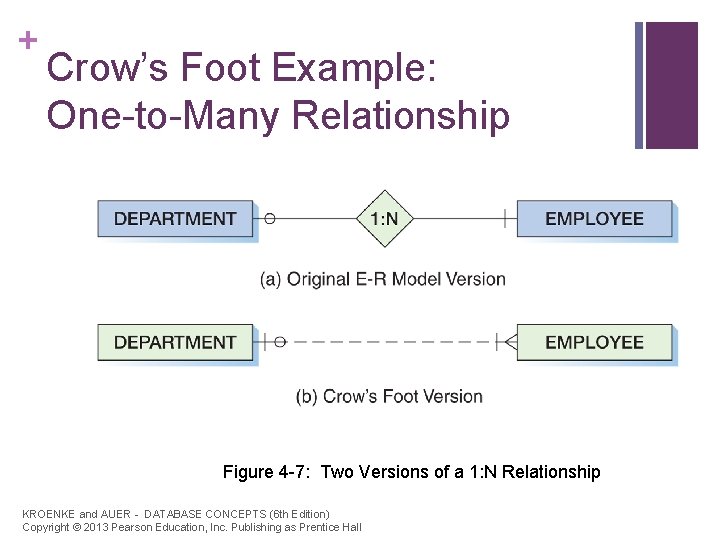 +

Crow's Foot Example: One-to-Many Relationship

DEPARTMENT

1:N

EMPLOYEE

(a) Original E-R Model Version

DEPARTMENT

EMPLOYEE

(b) Crow's Foot Version

Figure 4-7: Two Versions of a 1:N Relationship

KROENKE and AUER - DATABASE CONCEPTS (6th Edition)
Copyright © 2013 Pearson Education, Inc. Publishing as Prentice Hall